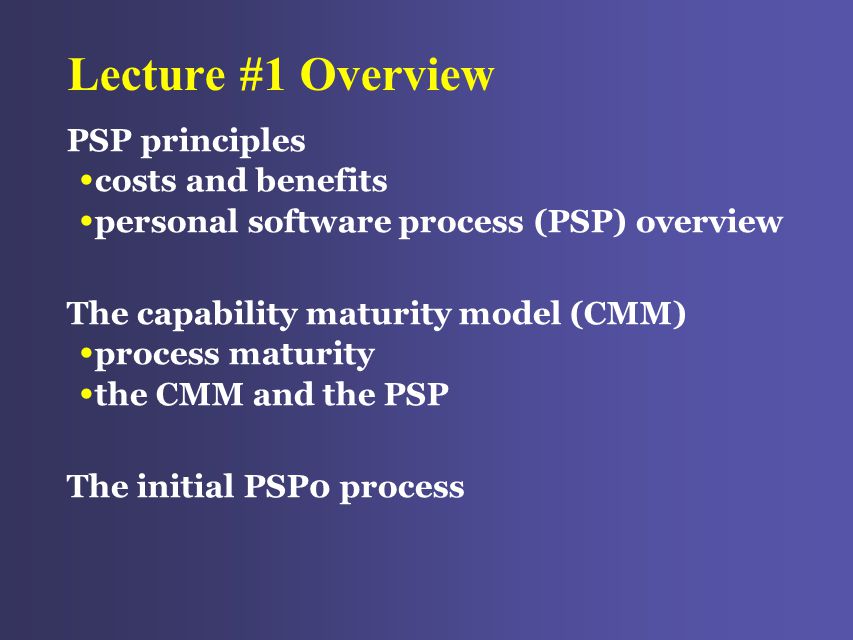 Lecture #1 Overview

PSP principles
•costs and benefits
•personal software process (PSP) overview

The capability maturity model (CMM)
•process maturity
•the CMM and the PSP

The initial PSP0 process